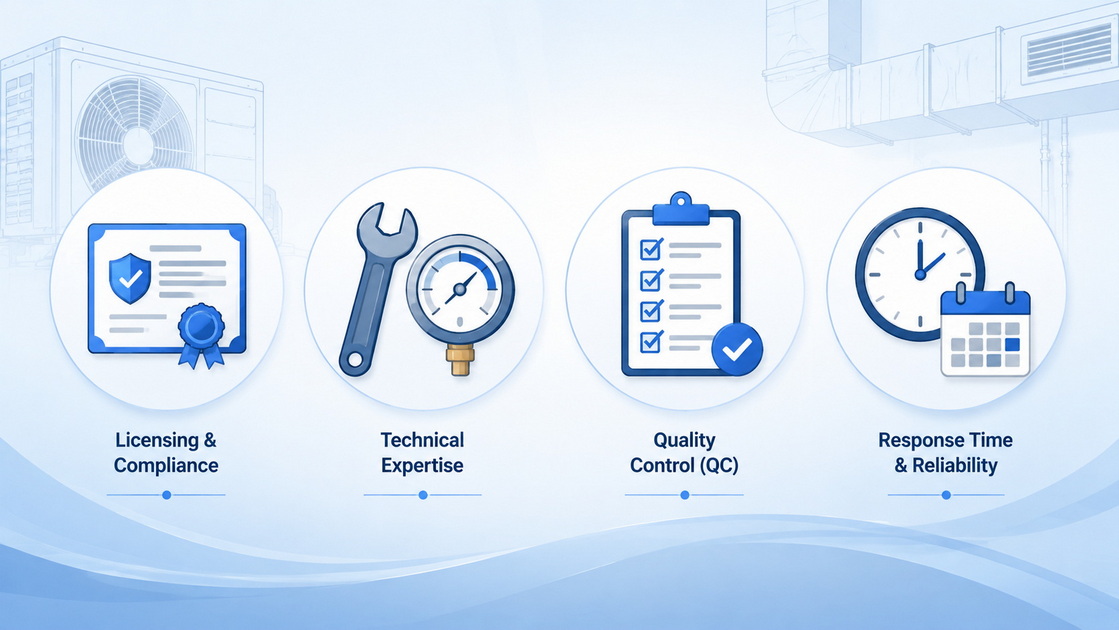 Licensing & Compliance

Technical Expertise

Quality Control (QC)

Response Time & Reliability